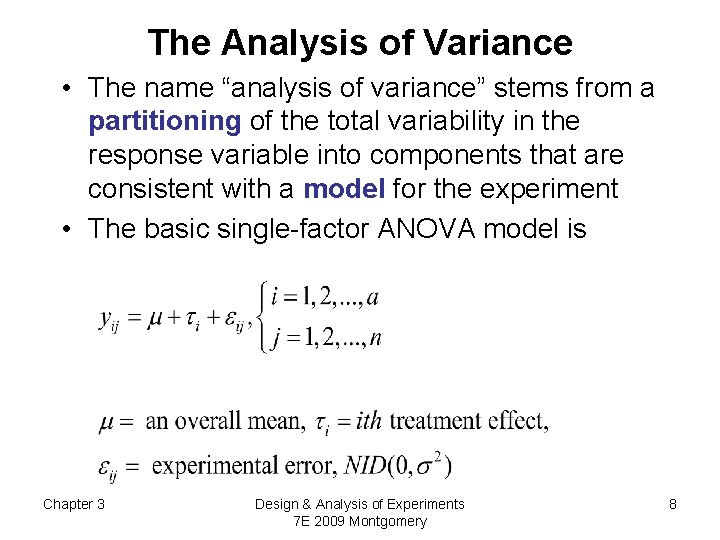 The Analysis of Variance

• The name “analysis of variance” stems from a partitioning of the total variability in the response variable into components that are consistent with a model for the experiment

• The basic single-factor ANOVA model is

$y_{ij} = \mu + \tau_i + \varepsilon_{ij}, \begin{cases} i = 1, 2, ..., a \\ j = 1, 2, ..., n \end{cases}$

$\mu =$ an overall mean, $\tau_i = ith$ treatment effect,

$\varepsilon_{ij} =$ experimental error, $NID(0, \sigma^2)$

Chapter 3

Design & Analysis of Experiments 7E 2009 Montgomery

8